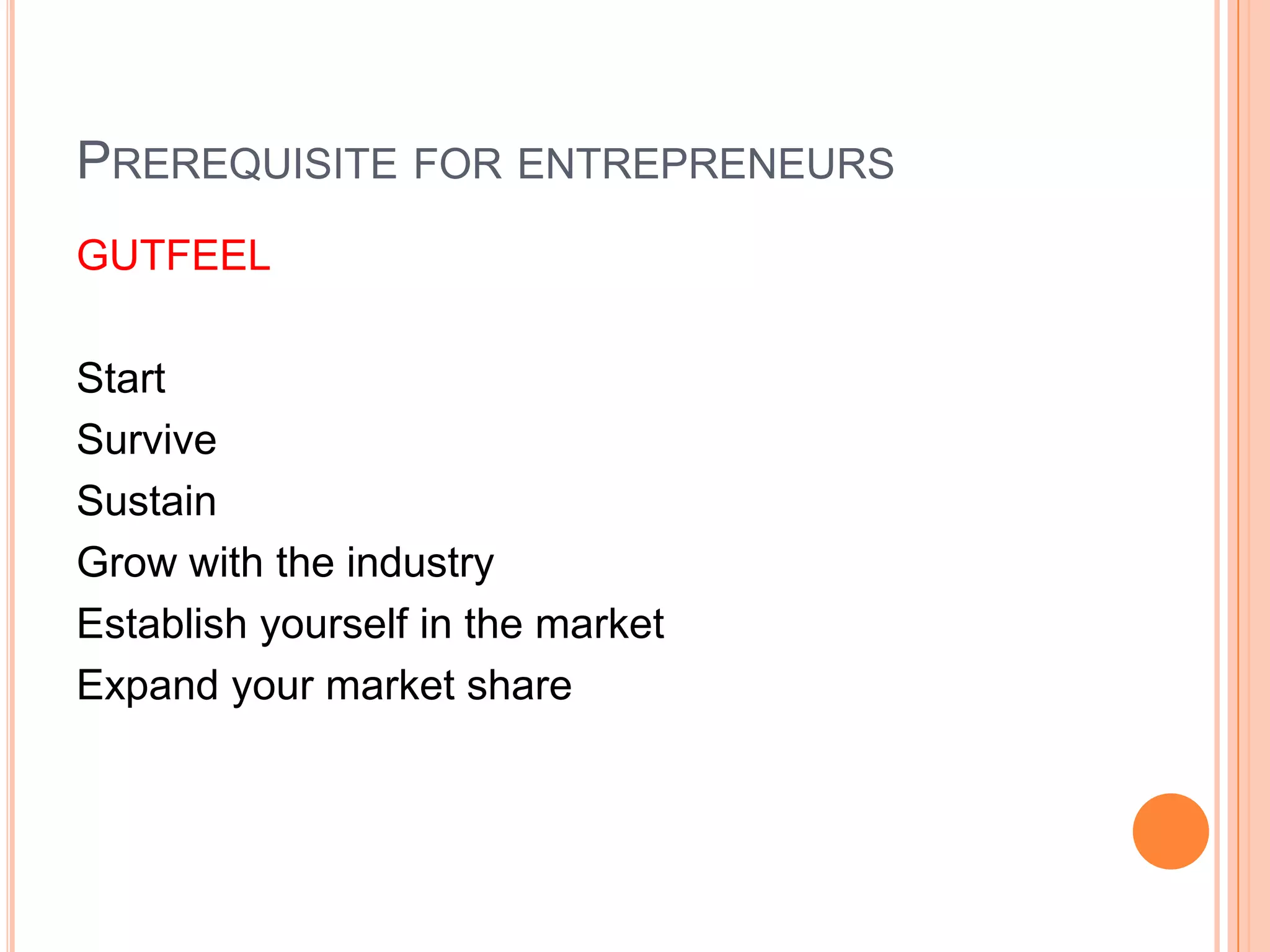 PREREQUISITE FOR ENTREPRENEURS

GUTFEEL

Start
Survive
Sustain
Grow with the industry
Establish yourself in the market
Expand your market share